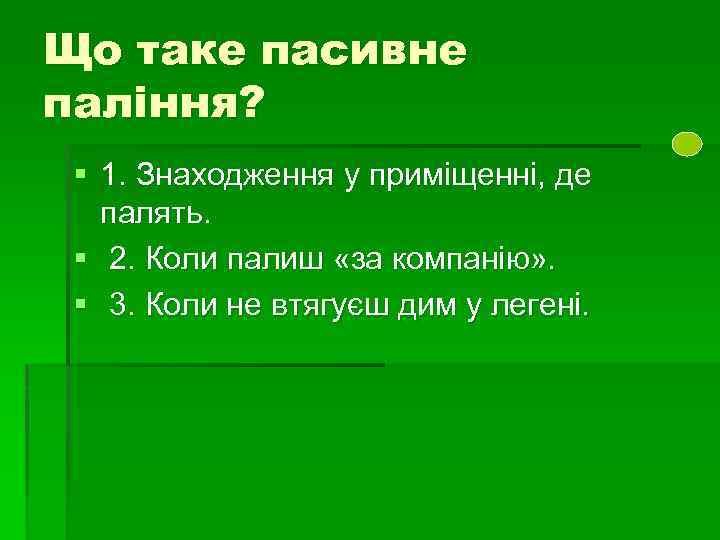 Що таке пасивне паління?

1. Знаходження у приміщенні, де палять.

2. Коли палиш «за компанію».

3. Коли не втягуєш дим у легені.